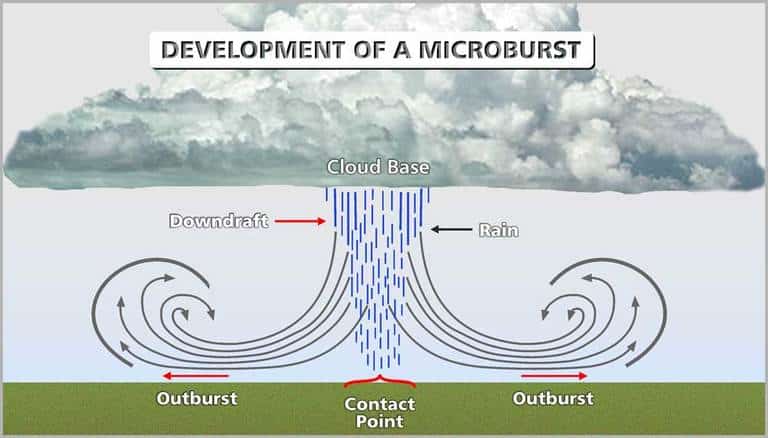 DEVELOPMENT OF A MICROBURST

Cloud Base

Downdraft

Rain

Outburst

Contact Point

Outburst